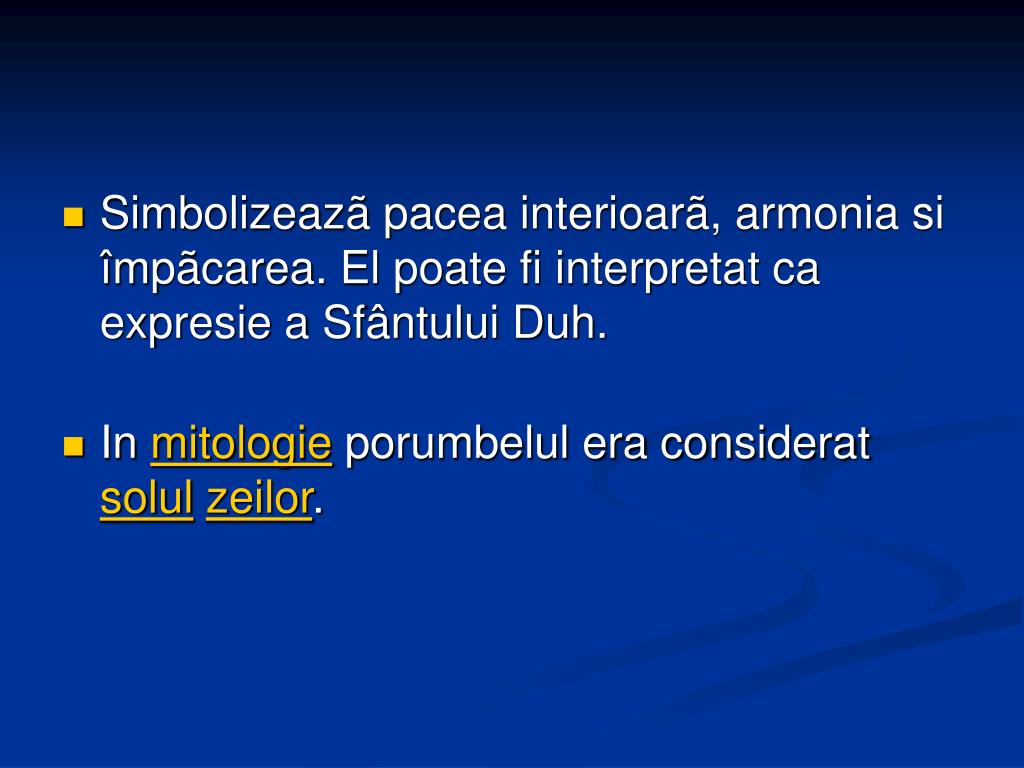 Simbolizeazã pacea interioarã, armonia si împãcarea. El poate fi interpretat ca expresie a Sfântului Duh.

In mitologie porumbelul era considerat solul zeilor.